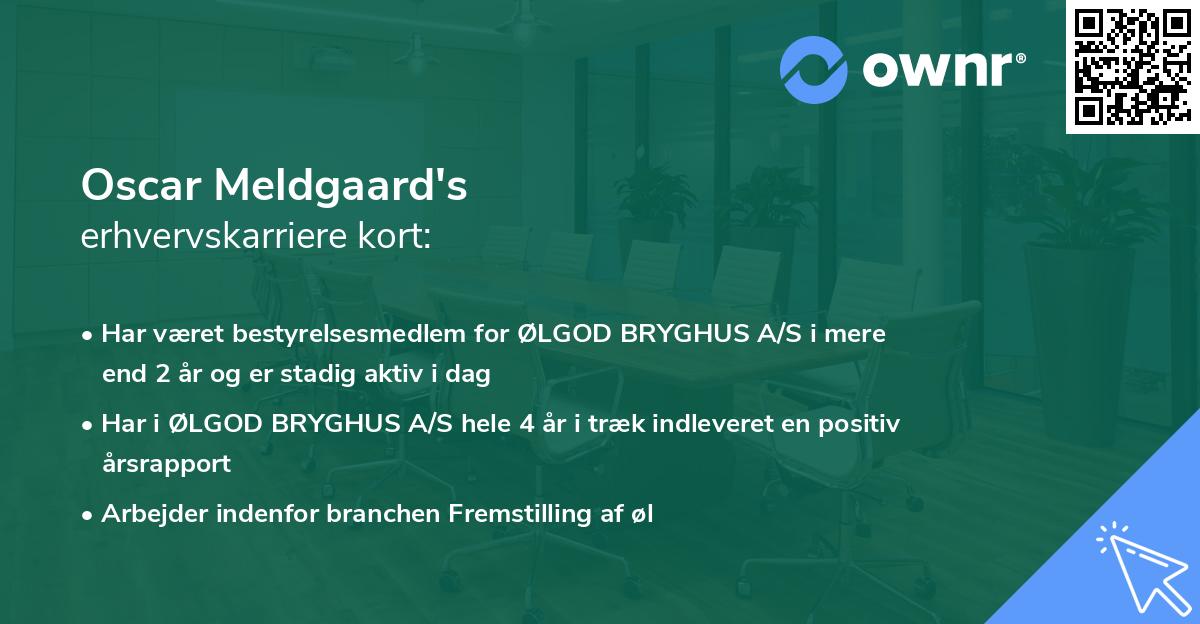 ownr®

Oscar Meldgaard's
erhvervskarriere kort:

• Har været bestyrelsesmedlem for ØLGOD BRYGHUS A/S i mere end 2 år og er stadig aktiv i dag

• Har i ØLGOD BRYGHUS A/S hele 4 år i træk indleveret en positiv årsrapport

• Arbejder indenfor branchen Fremstilling af øl